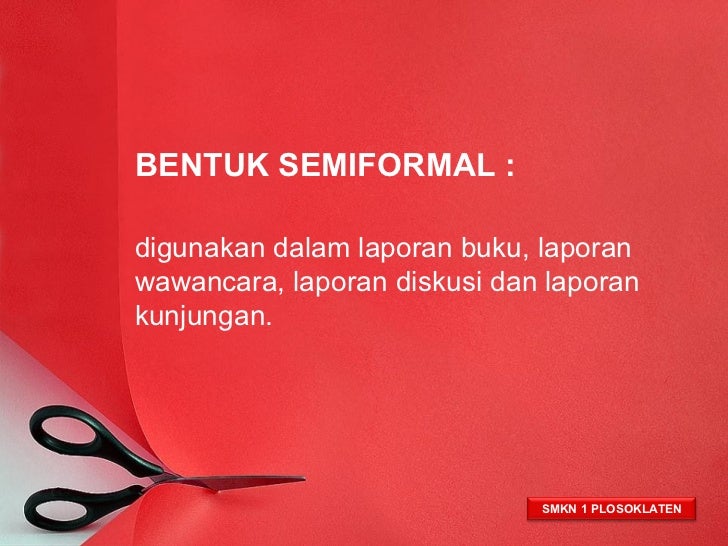 BENTUK SEMIFORMAL :

digunakan dalam laporan buku, laporan wawancara, laporan diskusi dan laporan kunjungan.

SMKN 1 PLOSOKLATEN